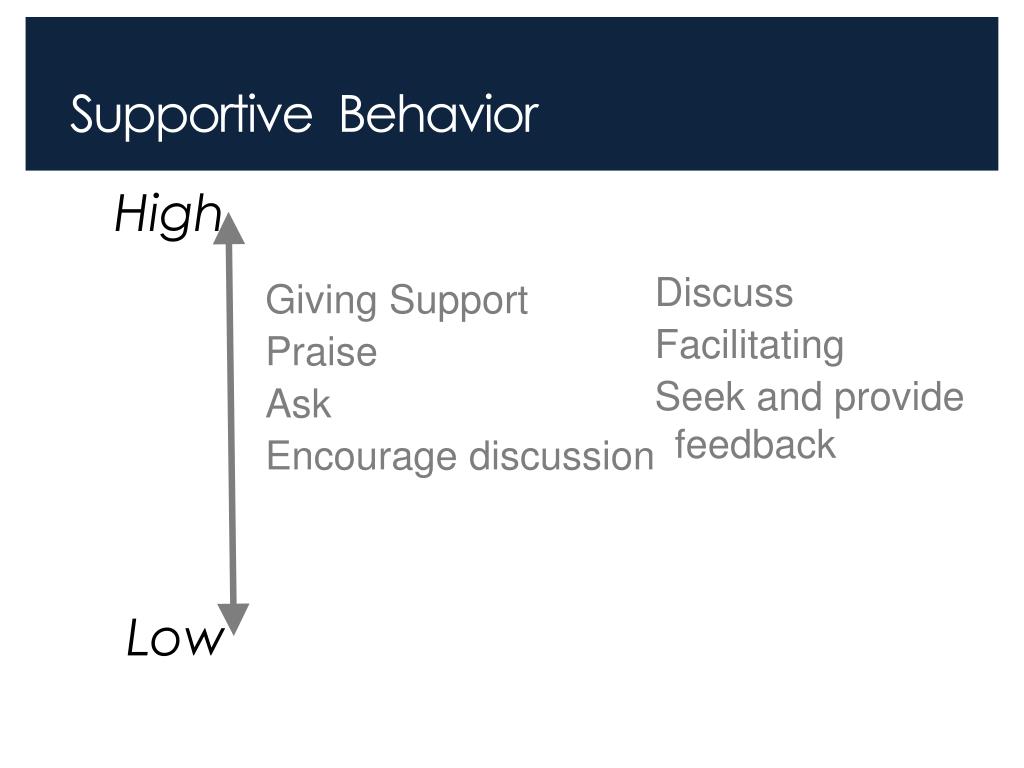 Supportive Behavior

High

Giving Support
Praise
Ask
Encourage discussion

Discuss
Facilitating
Seek and provide feedback

Low